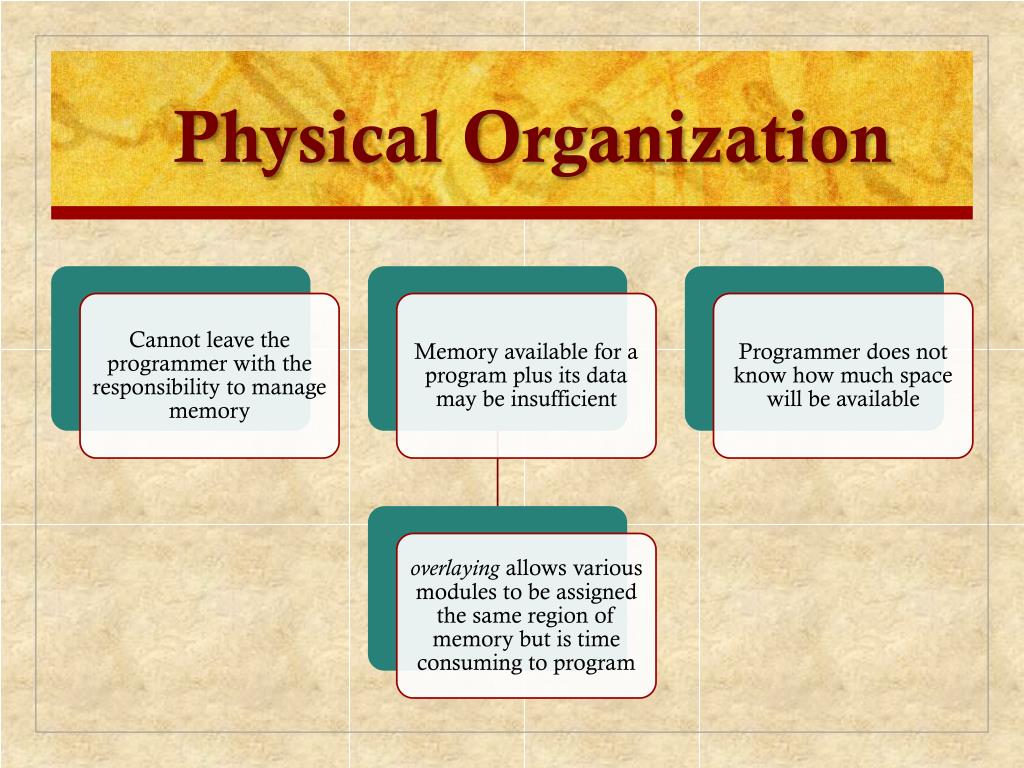 Physical Organization

Cannot leave the programmer with the responsibility to manage memory

Memory available for a program plus its data may be insufficient

Programmer does not know how much space will be available

overlaying allows various modules to be assigned the same region of memory but is time consuming to program